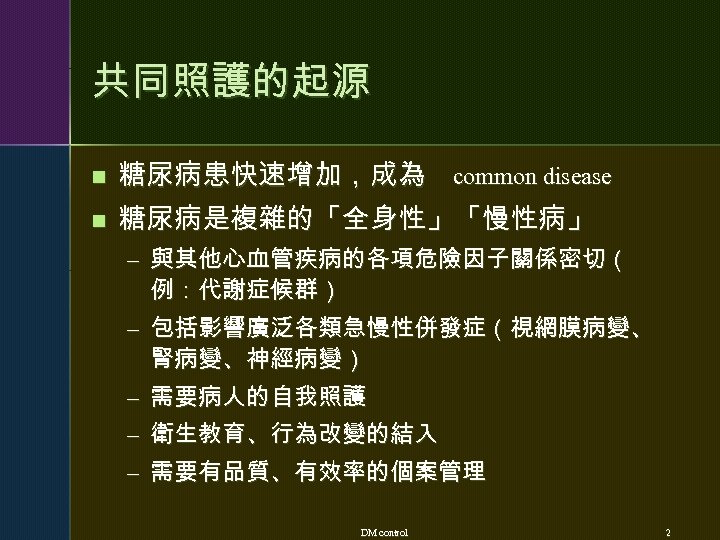 共同照護的起源

■ 糖尿病患快速增加，成為 common disease

■ 糖尿病是複雜的「全身性」「慢性病」

– 與其他心血管疾病的各項危險因子關係密切（例：代謝症候群）

– 包括影響廣泛各類急慢性併發症（視網膜病變、腎病變、神經病變）

– 需要病人的自我照護

– 衛生教育、行為改變的結入

– 需要有品質、有效率的個案管理

DM control

2